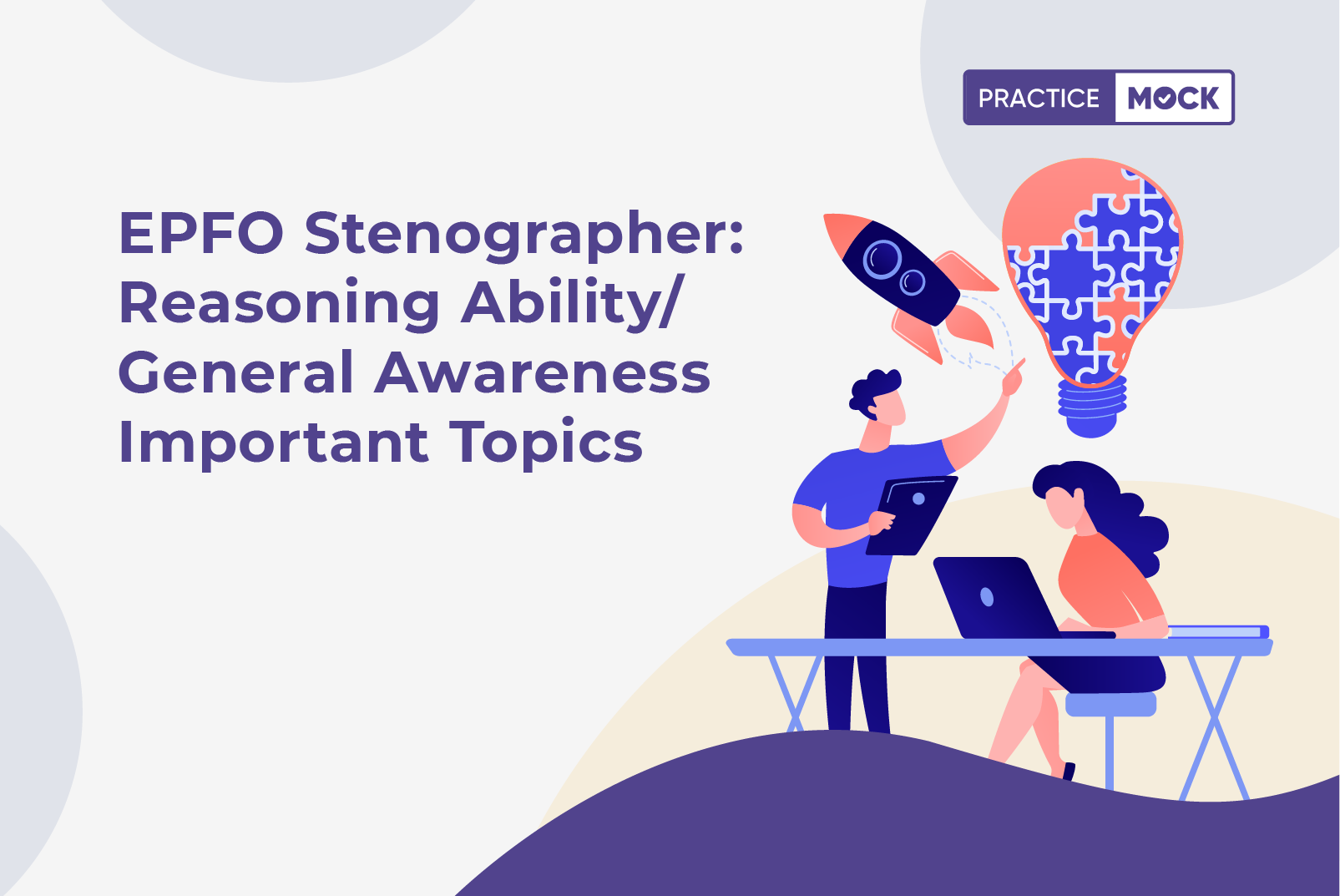 PRACTICE MOCK

EPFO Stenographer: Reasoning Ability/ General Awareness Important Topics